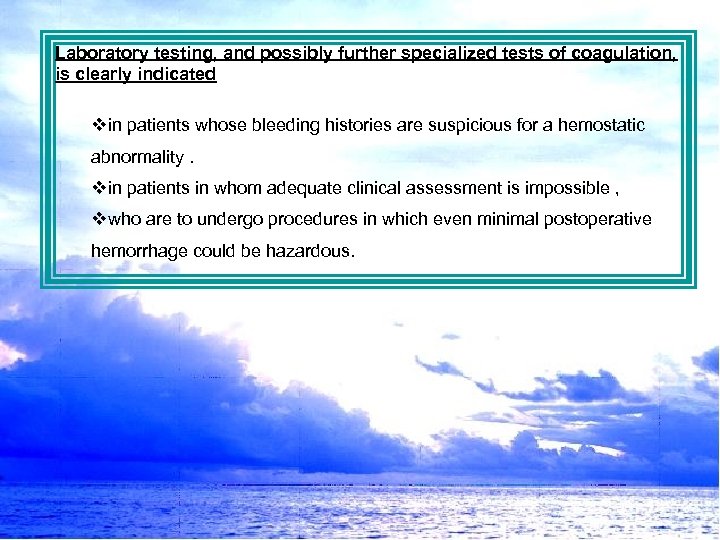 Laboratory testing, and possibly further specialized tests of coagulation, is clearly indicated

❖in patients whose bleeding histories are suspicious for a hemostatic abnormality .

❖in patients in whom adequate clinical assessment is impossible ,

❖who are to undergo procedures in which even minimal postoperative hemorrhage could be hazardous.